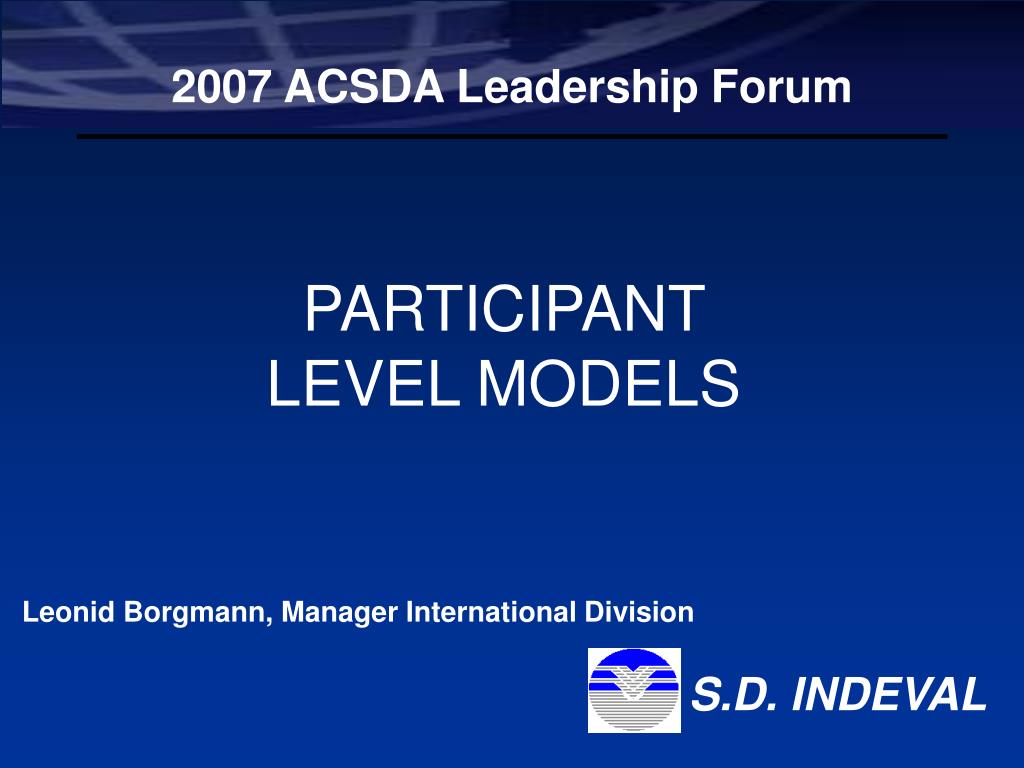 2007 ACSDA Leadership Forum

PARTICIPANT LEVEL MODELS

Leonid Borgmann, Manager International Division

S.D. INDEVAL